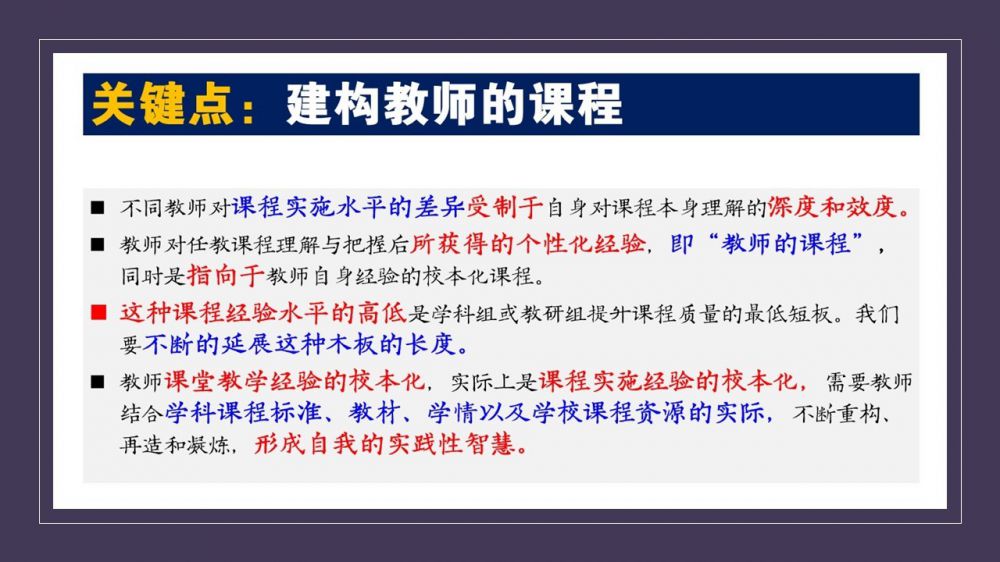 关键点：建构教师的课程

■ 不同教师对课程实施水平的差异受制于自身对课程本身理解的深度和效度。

■ 教师对任教课程理解与把握后所获得的个性化经验，即“教师的课程”，同时是指向于教师自身经验的校本化课程。

■ 这种课程经验水平的高低是学科组或教研组提升课程质量的最低短板。我们要不断的延展这种木板的长度。

■ 教师课堂教学经验的校本化，实际上是课程实施经验的校本化，需要教师结合学科课程标准、教材、学情以及学校课程资源的实际，不断重构、再造和凝炼，形成自我的实践性智慧。